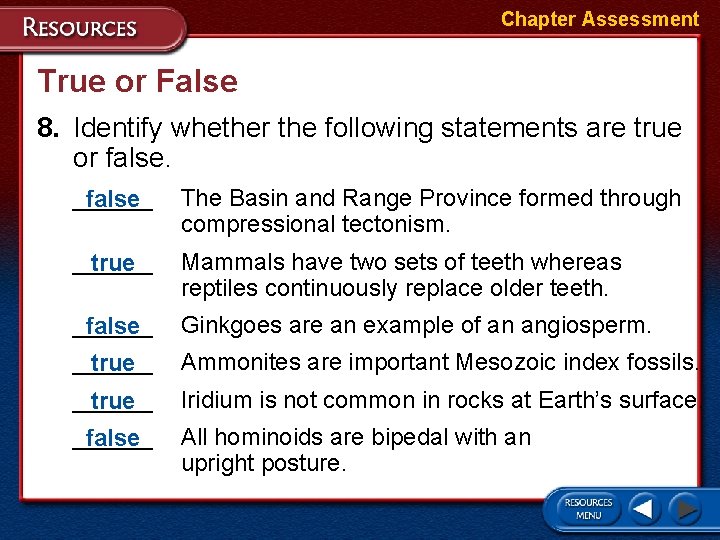 RESOURCES

Chapter Assessment

True or False

8. Identify whether the following statements are true or false.

false The Basin and Range Province formed through compressional tectonism.

true Mammals have two sets of teeth whereas reptiles continuously replace older teeth.

false Ginkgoes are an example of an angiosperm.

true Ammonites are important Mesozoic index fossils.

true Iridium is not common in rocks at Earth's surface

false All hominoids are bipedal with an upright posture.

RESOURCES MENU